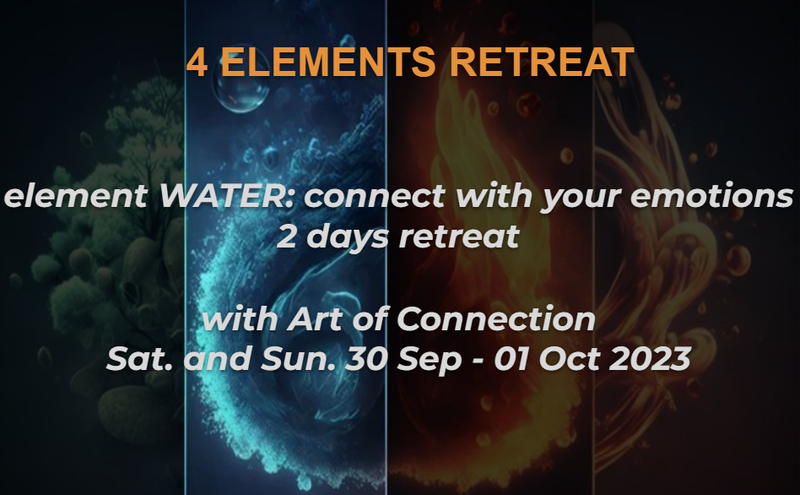 4 ELEMENTS RETREAT

element WATER: connect with your emotions
2 days retreat

with Art of Connection
Sat. and Sun. 30 Sep - 01 Oct 2023